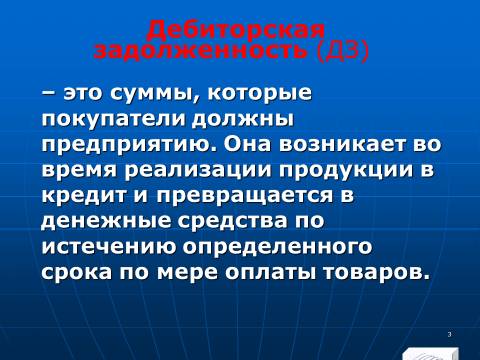 Дебиторская задолженность (ДЗ)

– это суммы, которые покупатели должны предприятию. Она возникает во время реализации продукции в кредит и превращается в денежные средства по истечению определенного срока по мере оплаты товаров.

3